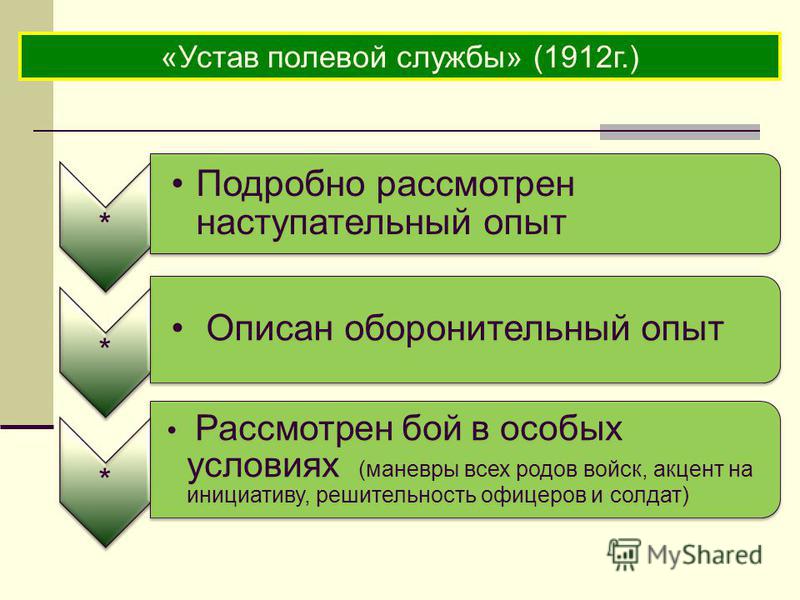 «Устав полевой службы» (1912г.)

*

• Подробно рассмотрен наступательный опыт

*

• Описан оборонительный опыт

*

• Рассмотрен бой в особых условиях (маневры всех родов войск, акцент на инициативу, решительность офицеров и солдат)

MyShared